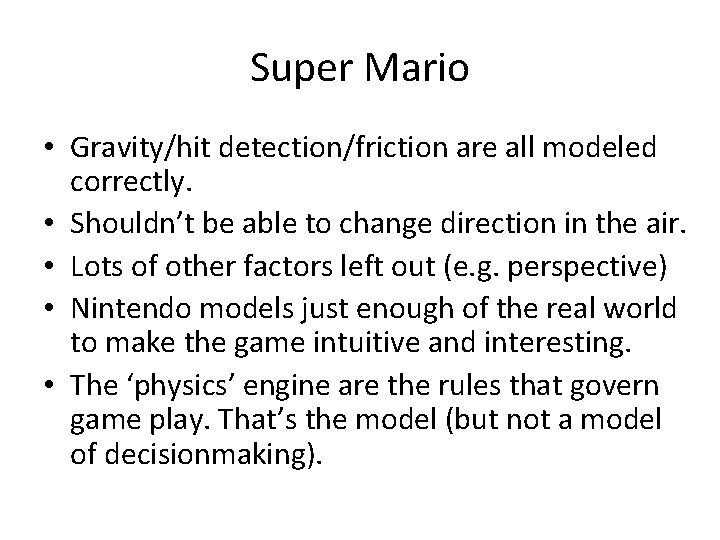 Super Mario

• Gravity/hit detection/friction are all modeled correctly.
• Shouldn’t be able to change direction in the air.
• Lots of other factors left out (e.g. perspective)
• Nintendo models just enough of the real world to make the game intuitive and interesting.
• The ‘physics’ engine are the rules that govern game play. That’s the model (but not a model of decisionmaking).